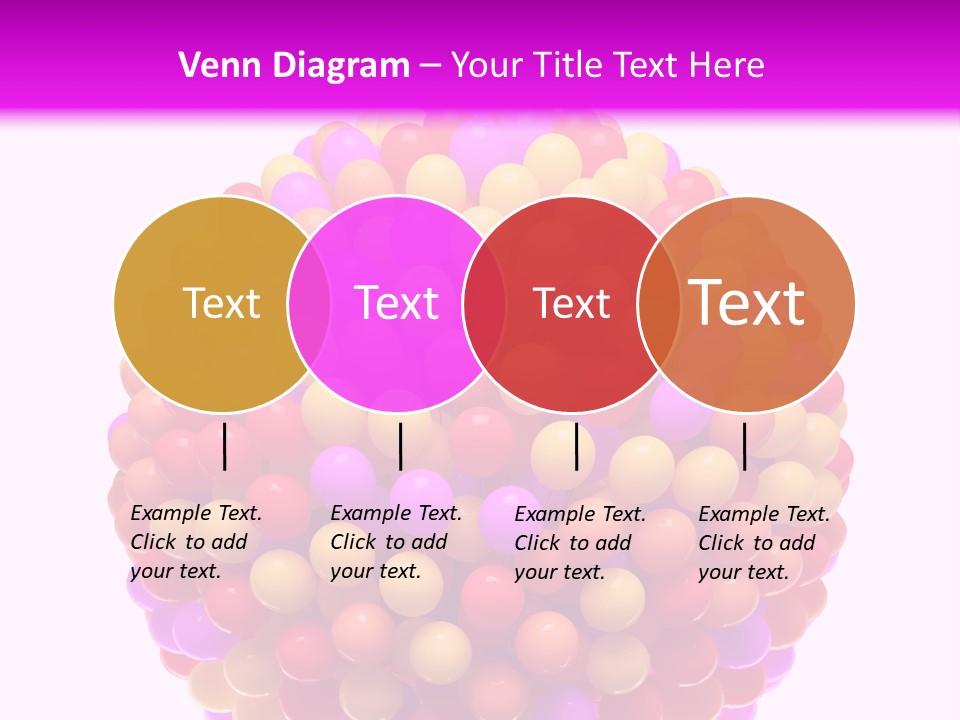 Venn Diagram – Your Title Text Here

Text

Text

Text

Text

Example Text. Click to add your text.

Example Text. Click to add your text.

Example Text. Click to add your text.

Example Text. Click to add your text.